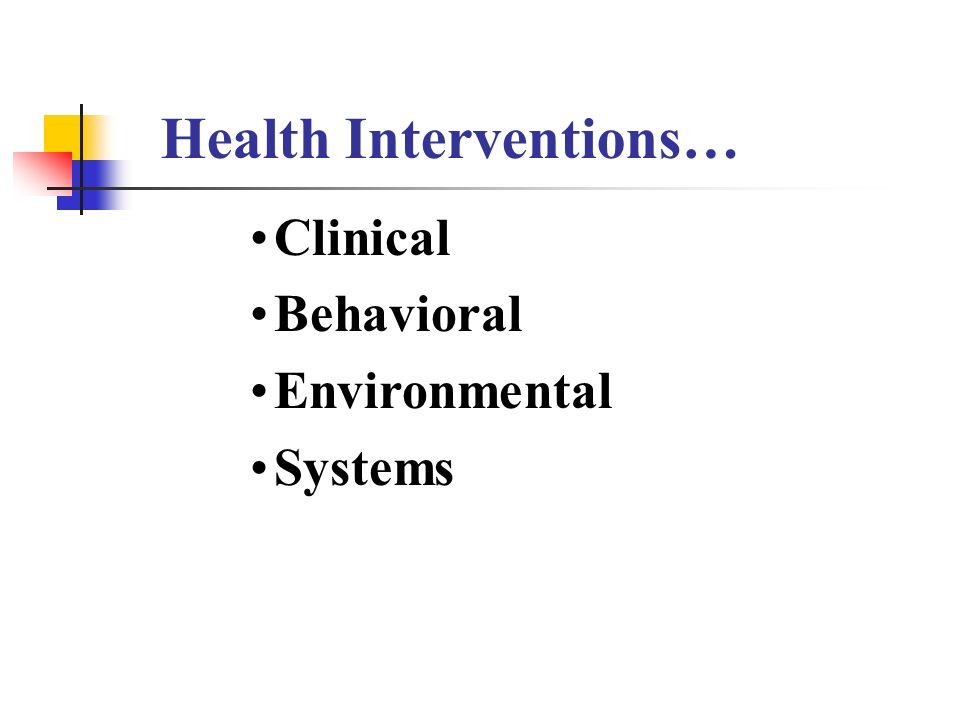 Health Interventions…

• Clinical
• Behavioral
• Environmental
• Systems